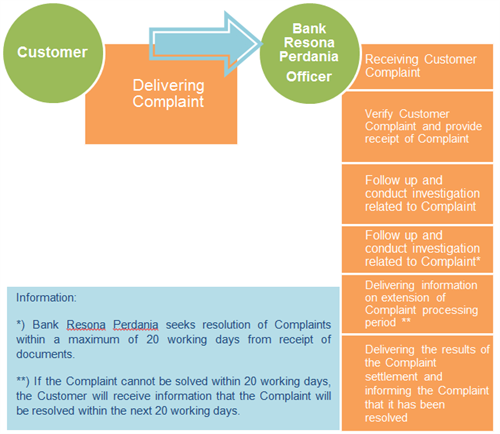 Customer

Delivering Complaint

Bank Resona Perdania Officer

Receiving Customer Complaint

Verify Customer Complaint and provide receipt of Complaint

Follow up and conduct investigation related to Complaint

Follow up and conduct investigation related to Complaint*

Delivering information on extension of Complaint processing period **

Delivering the results of the Complaint settlement and informing the Complaint that it has been resolved

Information:

*) Bank Resona Perdania seeks resolution of Complaints within a maximum of 20 working days from receipt of documents.

**) If the Complaint cannot be solved within 20 working days, the Customer will receive information that the Complaint will be resolved within the next 20 working days.